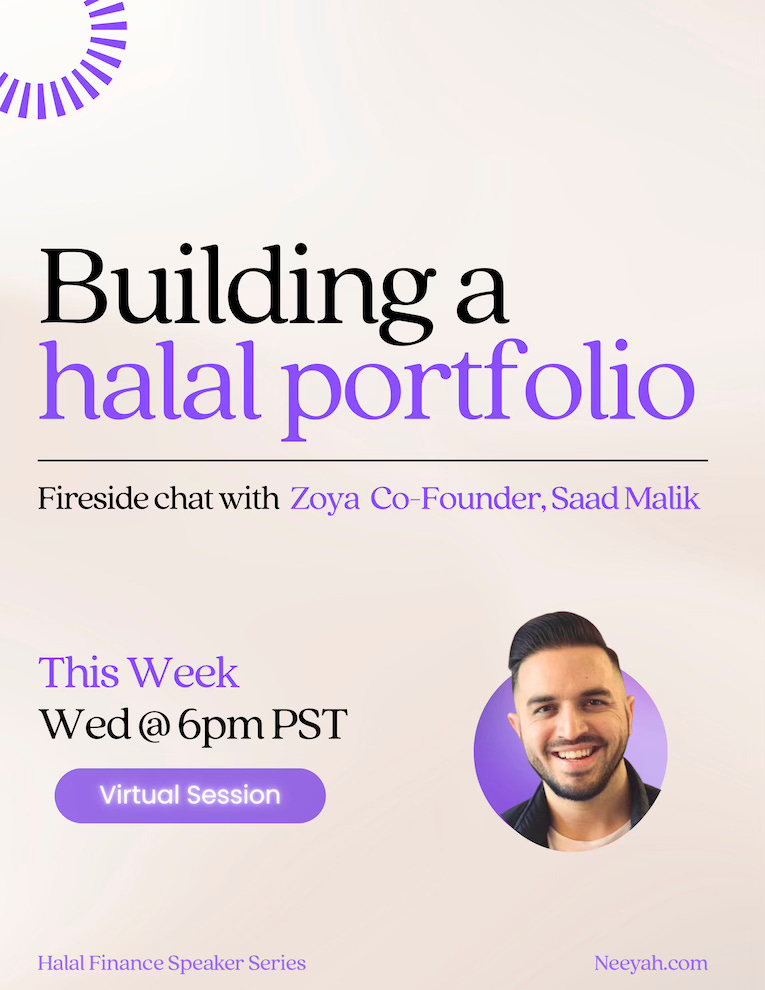 Building a
halal portfolio

Fireside chat with Zoya Co-Founder, Saad Malik

This Week
Wed @ 6pm PST

Virtual Session

Halal Finance Speaker Series

Neeyah.com